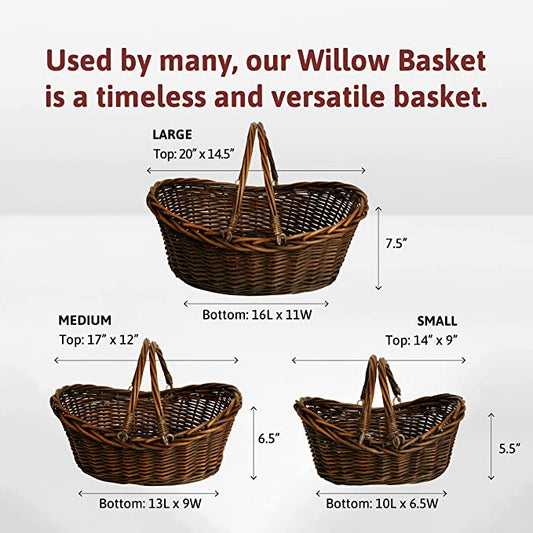 Used by many, our Willow Basket is a timeless and versatile basket.

LARGE
Top: 20” x 14.5”

7.5”

Bottom: 16L x 11W

MEDIUM
Top: 17” x 12”

6.5”

Bottom: 13L x 9W

SMALL
Top: 14” x 9”

5.5”

Bottom: 10L x 6.5W